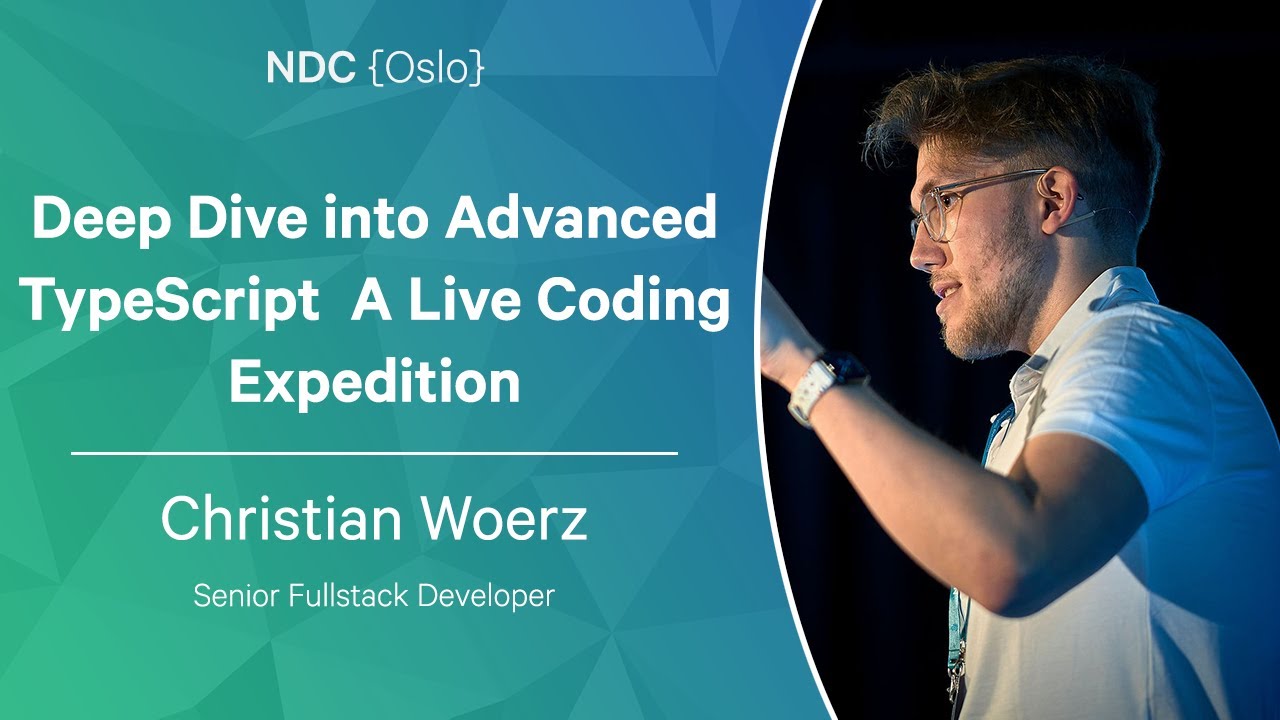 NDC {Oslo}

Deep Dive into Advanced TypeScript  A Live Coding Expedition

Christian Woerz

Senior Fullstack Developer